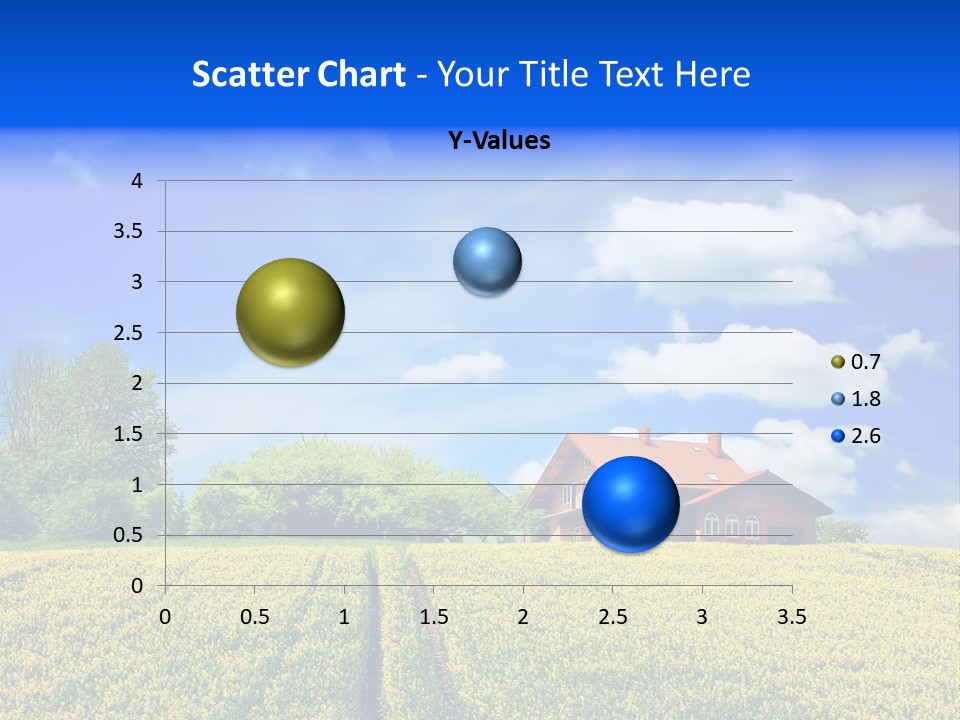 Scatter Chart - Your Title Text Here

Y-Values

4
3.5
3
2.5
2
1.5
1
0.5
0

0 0.5 1 1.5 2 2.5 3 3.5

0.7
1.8
2.6